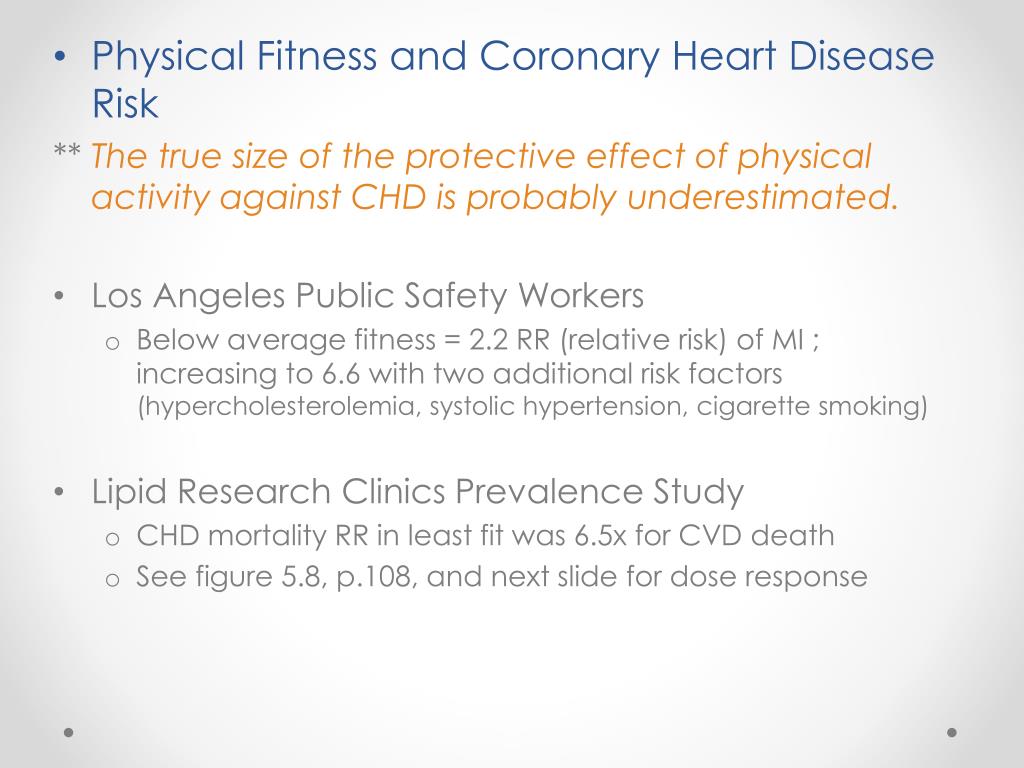 • Physical Fitness and Coronary Heart Disease Risk

** The true size of the protective effect of physical activity against CHD is probably underestimated.

• Los Angeles Public Safety Workers
  o Below average fitness = 2.2 RR (relative risk) of MI ; increasing to 6.6 with two additional risk factors (hypercholesterolemia, systolic hypertension, cigarette smoking)

• Lipid Research Clinics Prevalence Study
  o CHD mortality RR in least fit was 6.5x for CVD death
  o See figure 5.8, p.108, and next slide for dose response